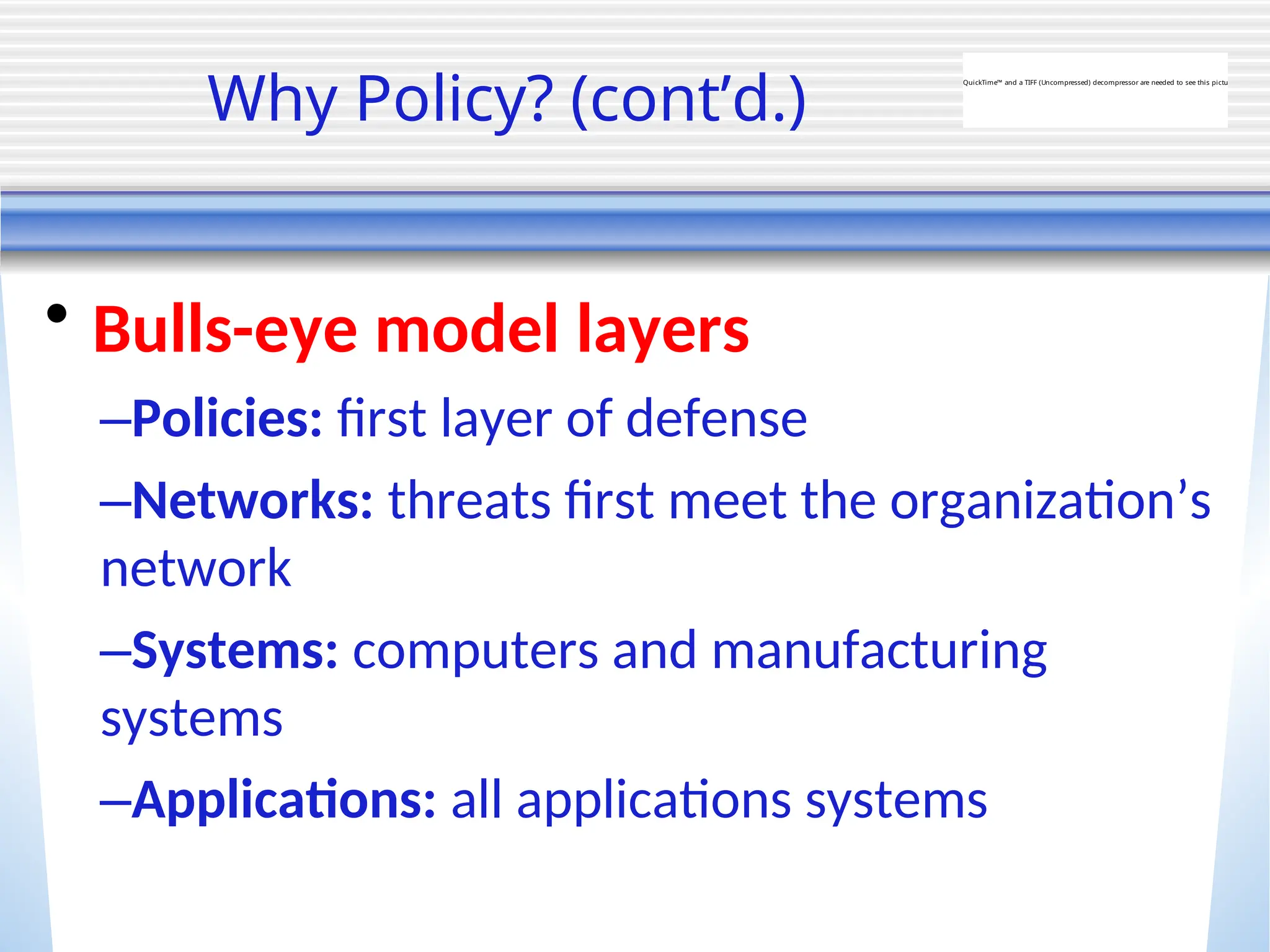 Why Policy? (cont'd.)

QuickTime™ and a TIFF (Uncompressed) decompressor are needed to see this pictu

• Bulls-eye model layers

–Policies: first layer of defense

–Networks: threats first meet the organization's network

–Systems: computers and manufacturing systems

–Applications: all applications systems